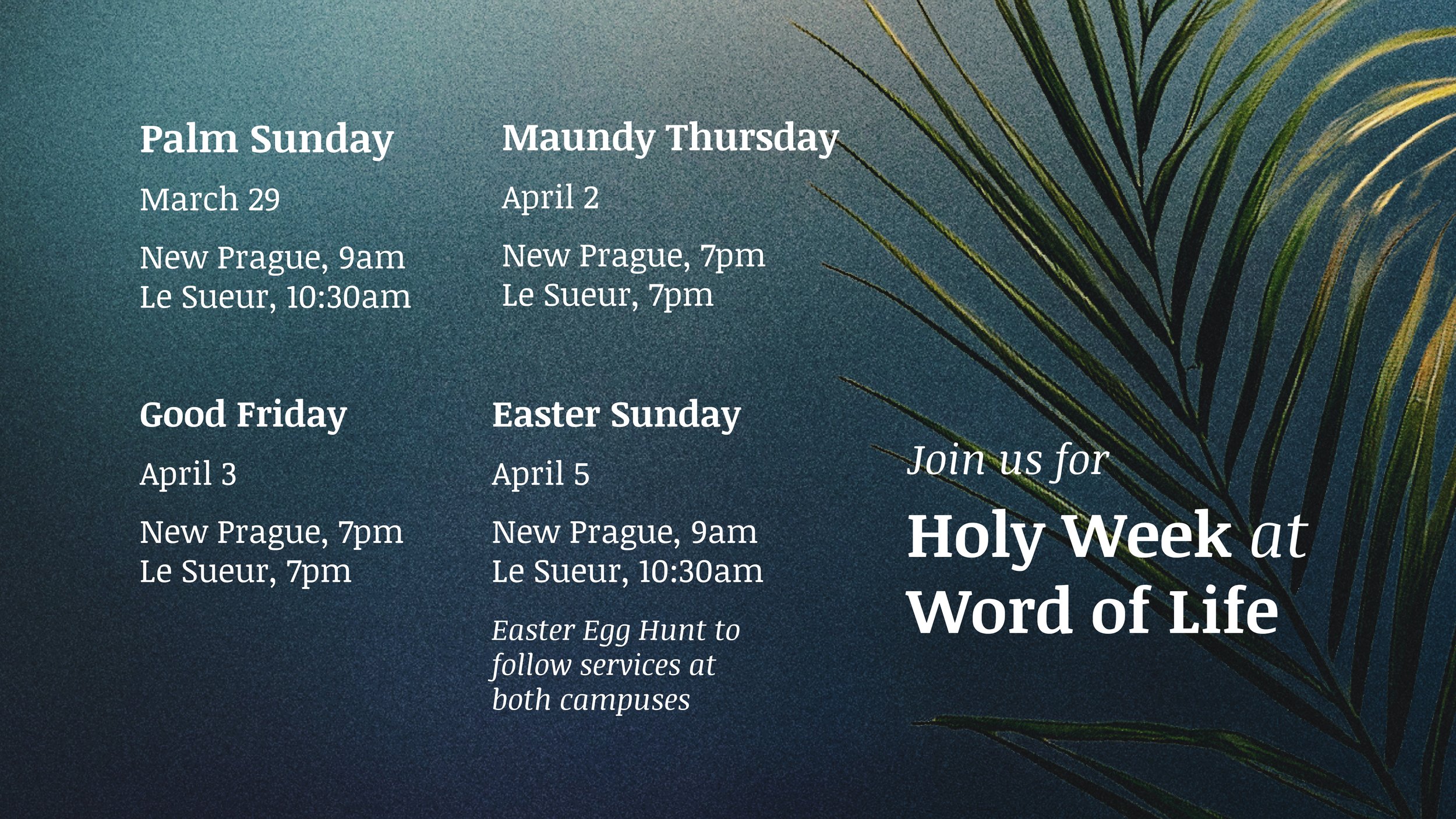 Palm Sunday

March 29

New Prague, 9am
Le Sueur, 10:30am

Maundy Thursday

April 2

New Prague, 7pm
Le Sueur, 7pm

Good Friday

April 3

New Prague, 7pm
Le Sueur, 7pm

Easter Sunday

April 5

New Prague, 9am
Le Sueur, 10:30am

Easter Egg Hunt to follow services at both campuses

Join us for

Holy Week at Word of Life